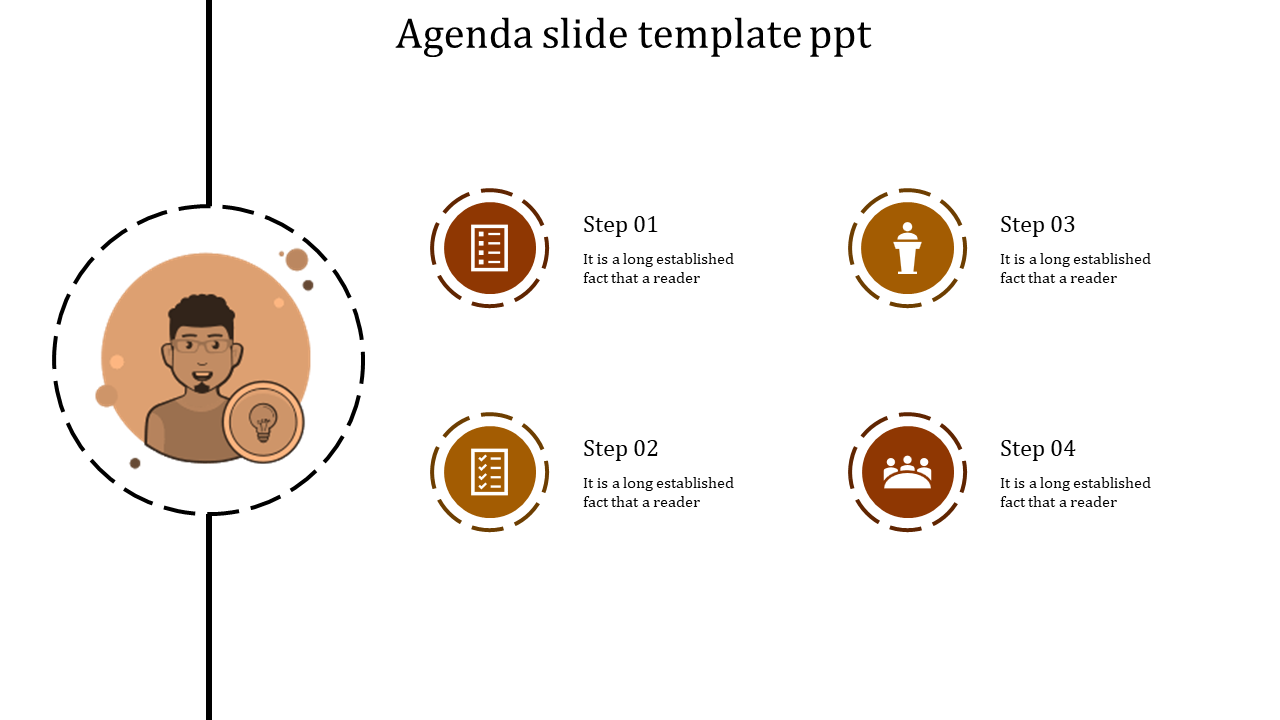 Agenda slide template ppt

Step 01
It is a long established fact that a reader

Step 02
It is a long established fact that a reader

Step 03
It is a long established fact that a reader

Step 04
It is a long established fact that a reader